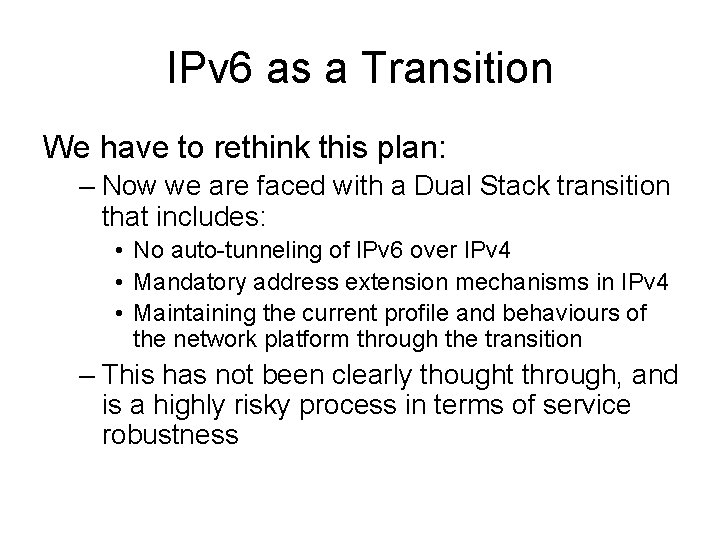 IPv6 as a Transition

We have to rethink this plan:

– Now we are faced with a Dual Stack transition that includes:

• No auto-tunneling of IPv6 over IPv4

• Mandatory address extension mechanisms in IPv4

• Maintaining the current profile and behaviours of the network platform through the transition

– This has not been clearly thought through, and is a highly risky process in terms of service robustness